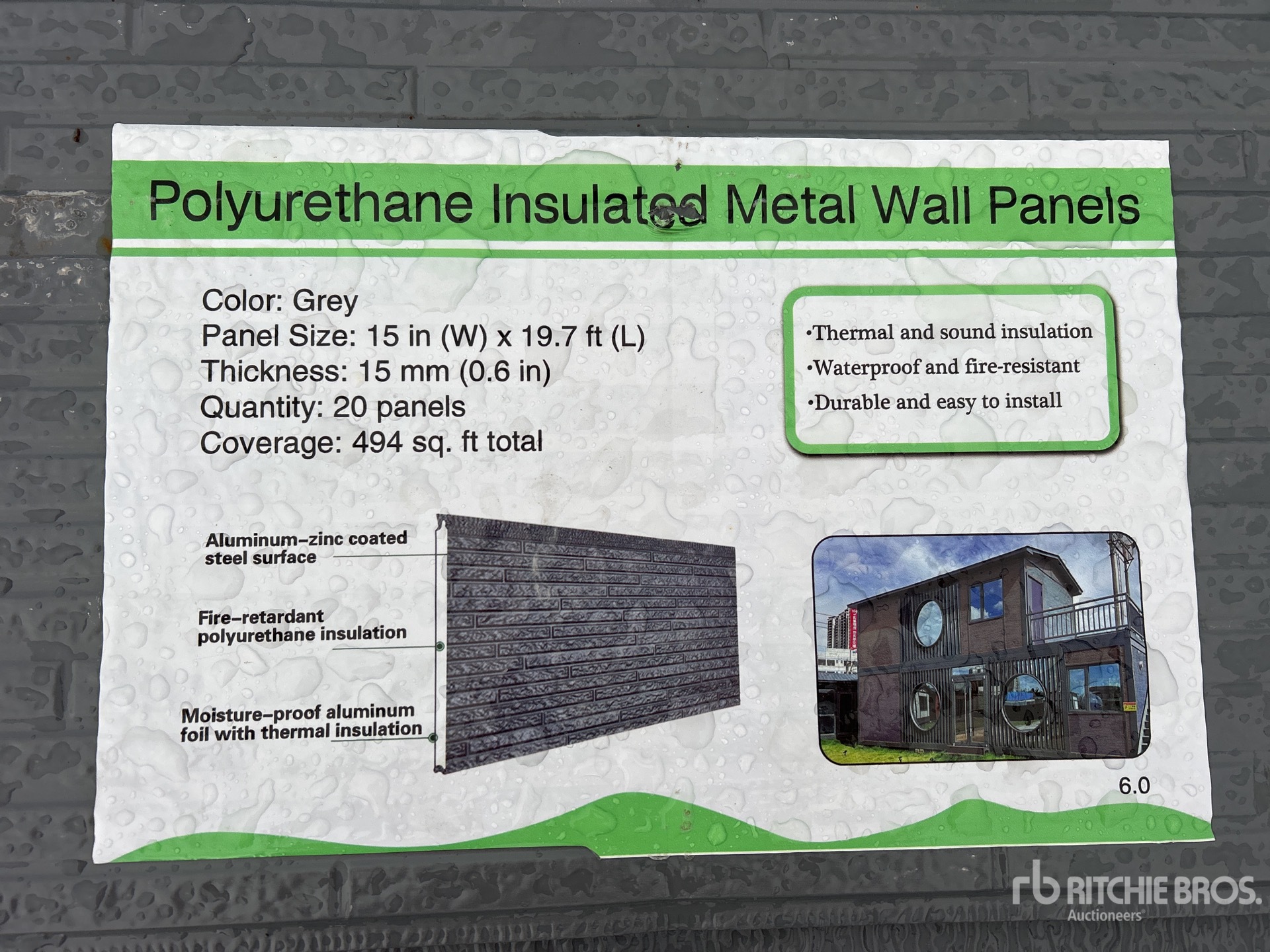 Polyurethane Insulated Metal Wall Panels

Color: Grey
Panel Size: 15 in (W) x 19.7 ft (L)
Thickness: 15 mm (0.6 in)
Quantity: 20 panels
Coverage: 494 sq. ft total

•Thermal and sound insulation
•Waterproof and fire-resistant
•Durable and easy to install

Aluminum-zinc coated steel surface

Fire-retardant polyurethane insulation

Moisture-proof aluminum foil with thermal insulation

6.0

rb RITCHIE BROS. Auctioneers